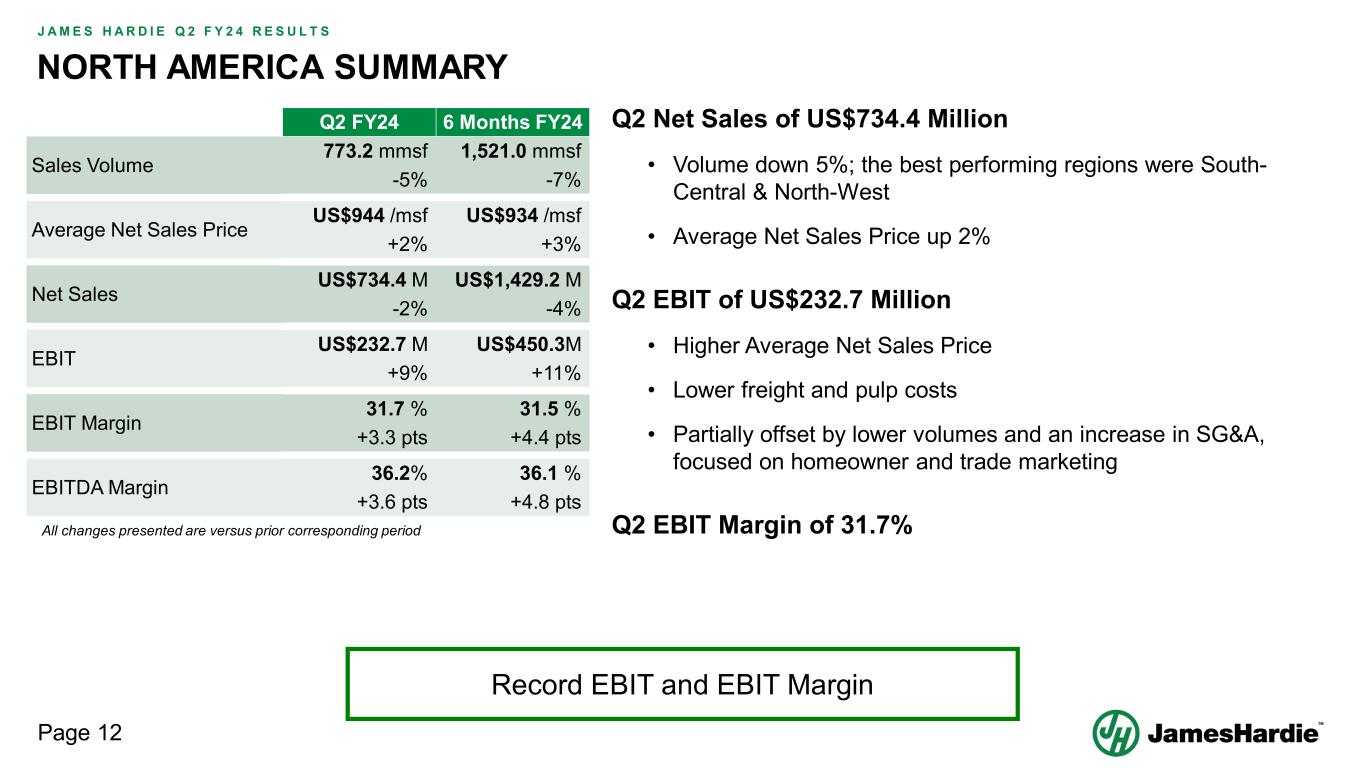 JAMES HARDIE Q2 FY24 RESULTS

NORTH AMERICA SUMMARY

| | Q2 FY24 | 6 Months FY24 |
|---|---|---|
| Sales Volume | 773.2 mmsf -5% | 1,521.0 mmsf -7% |
| Average Net Sales Price | US$944 /msf +2% | US$934 /msf +3% |
| Net Sales | US$734.4 M -2% | US$1,429.2 M -4% |
| EBIT | US$232.7 M +9% | US$450.3M +11% |
| EBIT Margin | 31.7 % +3.3 pts | 31.5 % +4.4 pts |
| EBITDA Margin | 36.2% +3.6 pts | 36.1 % +4.8 pts |

All changes presented are versus prior corresponding period

Q2 Net Sales of US$734.4 Million

• Volume down 5%; the best performing regions were South-Central & North-West

• Average Net Sales Price up 2%

Q2 EBIT of US$232.7 Million

• Higher Average Net Sales Price

• Lower freight and pulp costs

• Partially offset by lower volumes and an increase in SG&A, focused on homeowner and trade marketing

Q2 EBIT Margin of 31.7%

Record EBIT and EBIT Margin

Page 12

JamesHardie™